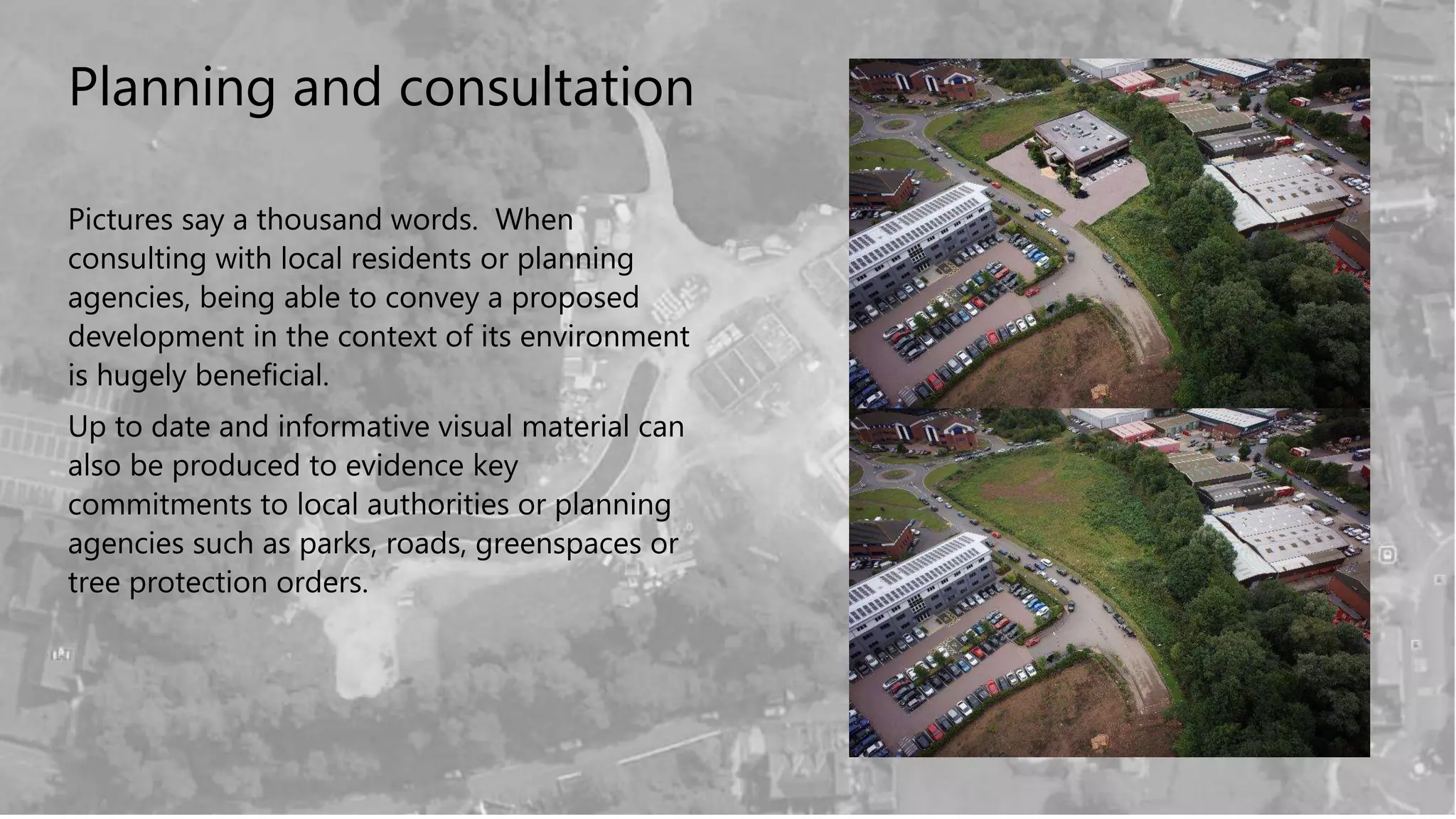 Planning and consultation

Pictures say a thousand words.  When consulting with local residents or planning agencies, being able to convey a proposed development in the context of its environment is hugely beneficial.

Up to date and informative visual material can also be produced to evidence key commitments to local authorities or planning agencies such as parks, roads, greenspaces or tree protection orders.